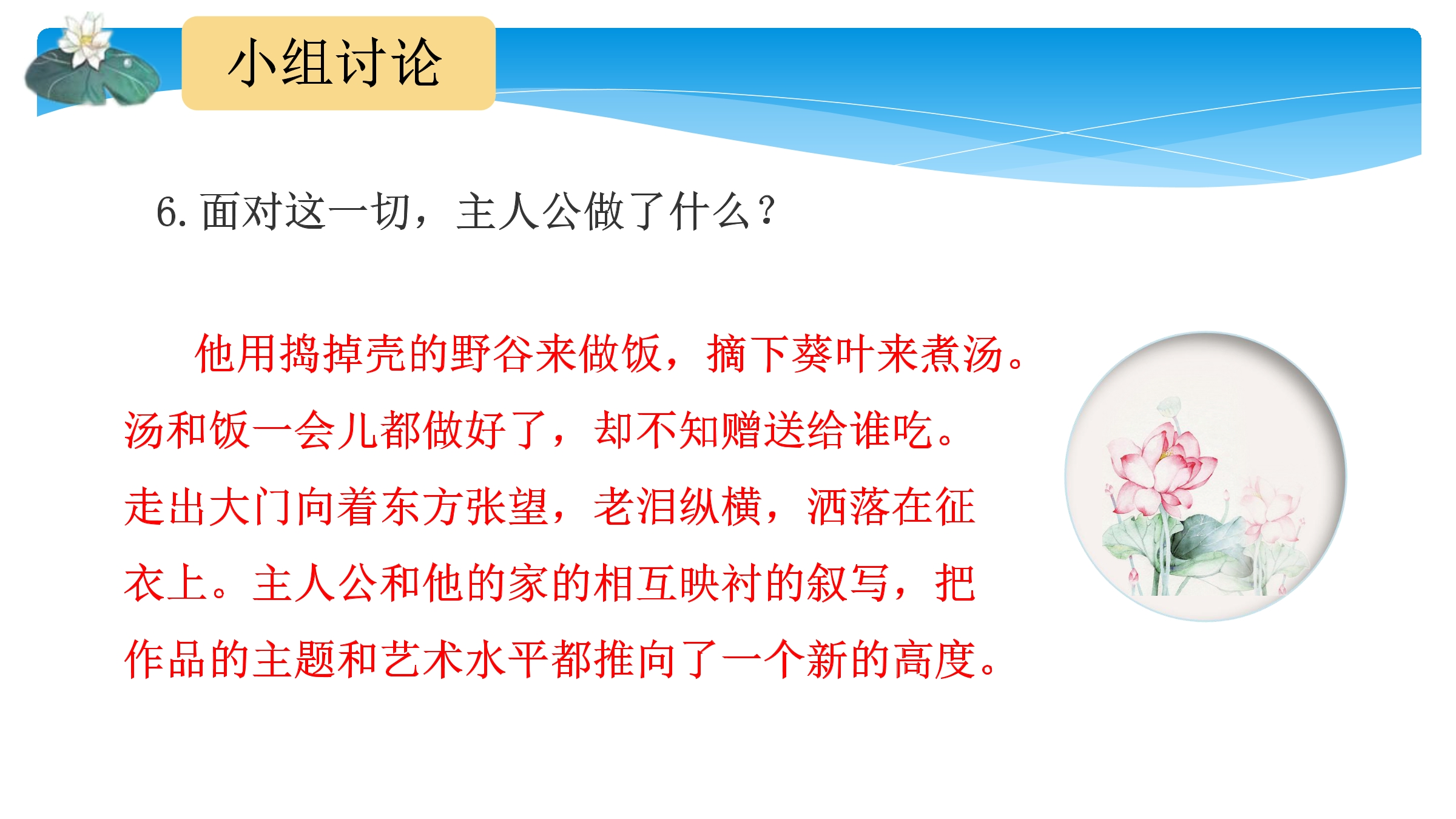 小组讨论

6.面对这一切，主人公做了什么？

他用捣掉壳的野谷来做饭，摘下葵叶来煮汤。汤和饭一会儿都做好了，却不知赠送给谁吃。走出大门向着东方张望，老泪纵横，洒落在征衣上。主人公和他的家的相互映衬的叙写，把作品的主题和艺术水平都推向了一个新的高度。